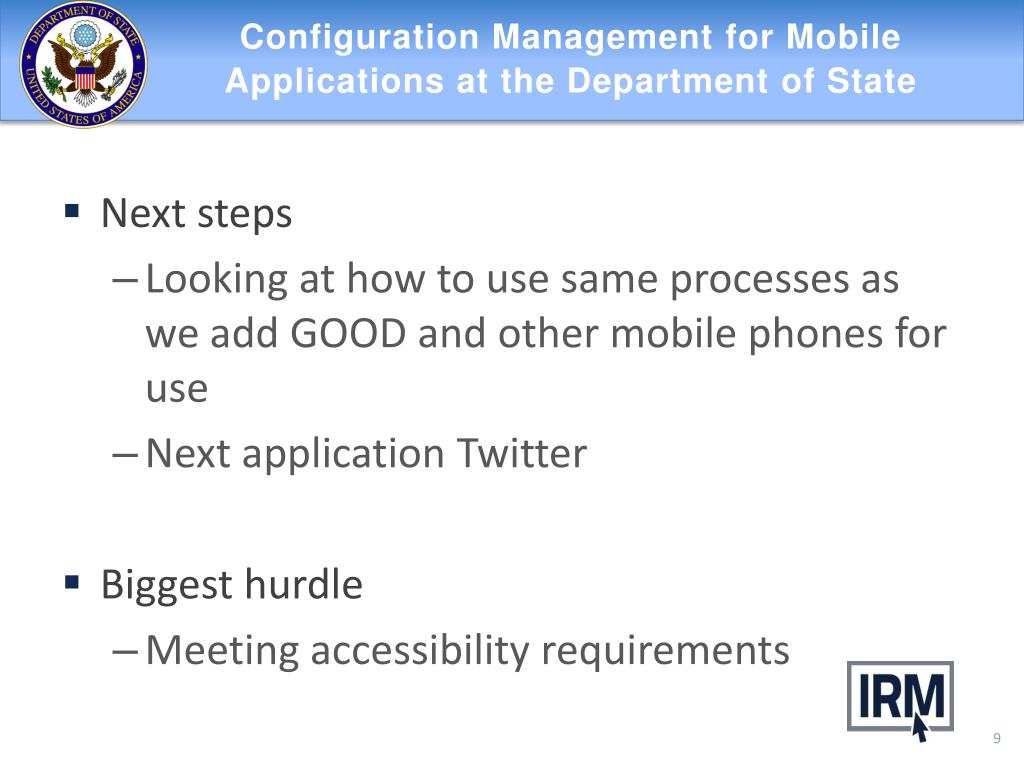 DEPARTMENT OF STATE
UNITED STATES OF AMERICA

Configuration Management for Mobile Applications at the Department of State

▪ Next steps

– Looking at how to use same processes as we add GOOD and other mobile phones for use

– Next application Twitter

▪ Biggest hurdle

– Meeting accessibility requirements

IRM

9